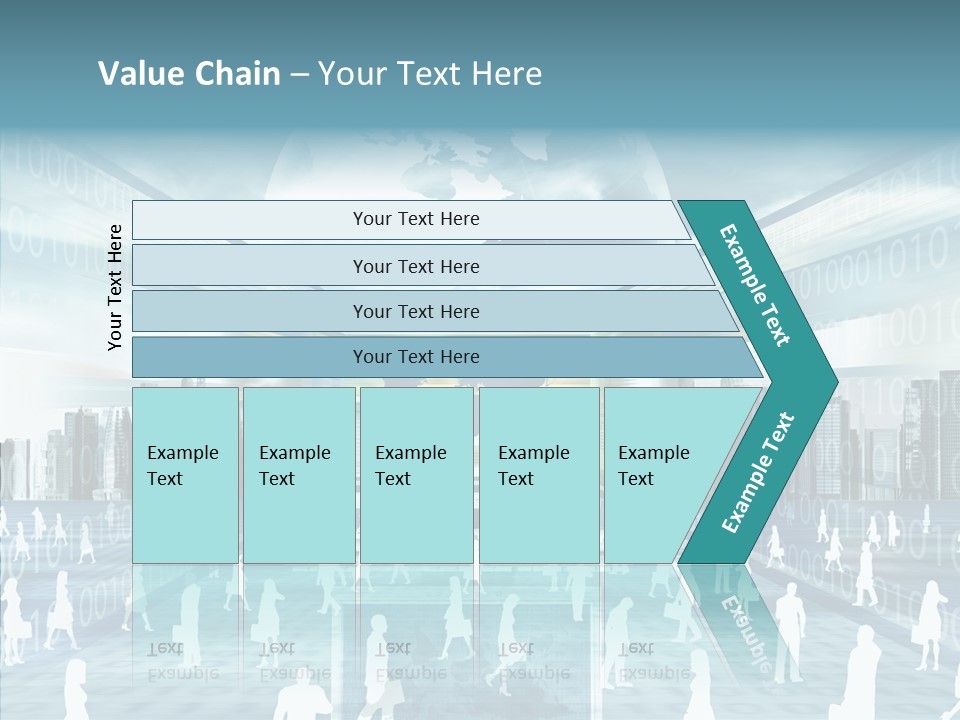 Value Chain – Your Text Here

Your Text Here

Your Text Here

Your Text Here

Your Text Here

Your Text Here

Example Text

Example Text

Example Text

Example Text

Example Text

Example Text

Example Text